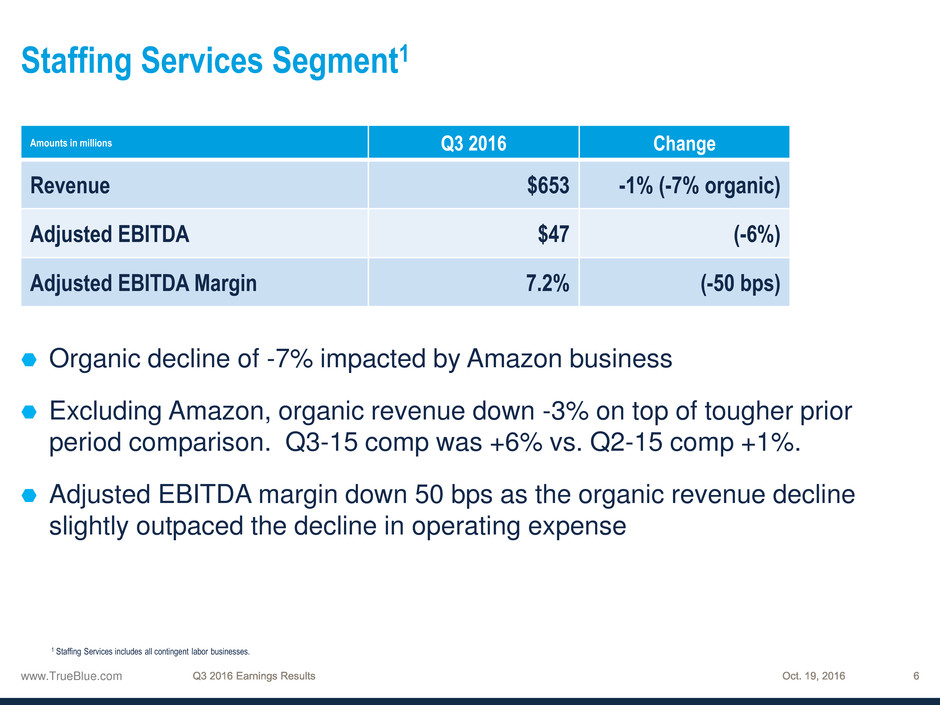 Staffing Services Segment$^1$

| Amounts in millions | Q3 2016 | Change |
|---|---|---|
| Revenue | \$653 | -1% (-7% organic) |
| Adjusted EBITDA | \$47 | (-6%) |
| Adjusted EBITDA Margin | 7.2% | (-50 bps) |

Organic decline of -7% impacted by Amazon business

Excluding Amazon, organic revenue down -3% on top of tougher prior period comparison. Q3-15 comp was +6% vs. Q2-15 comp +1%.

Adjusted EBITDA margin down 50 bps as the organic revenue decline slightly outpaced the decline in operating expense

$^1$ Staffing Services includes all contingent labor businesses.

www.TrueBlue.com Q3 2016 Earnings Results Oct. 19, 2016 6